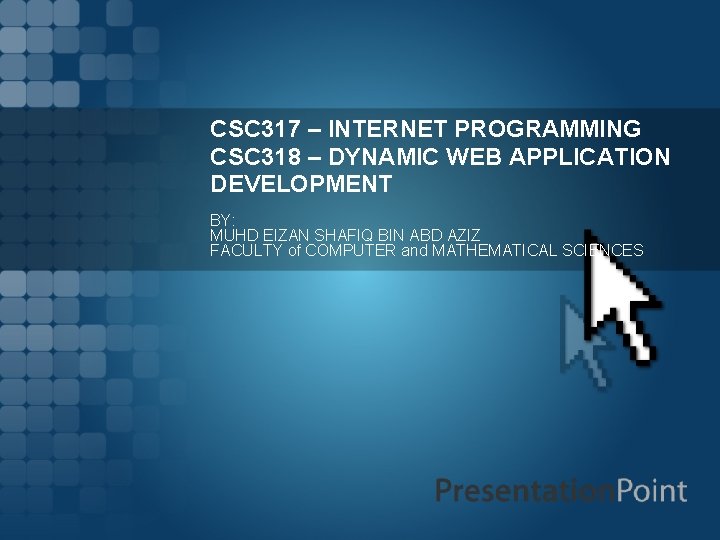 CSC317 – INTERNET PROGRAMMING
CSC318 – DYNAMIC WEB APPLICATION DEVELOPMENT

BY:
MUHD EIZAN SHAFIQ BIN ABD AZIZ
FACULTY of COMPUTER and MATHEMATICAL SCIENCES

PresentationPoint